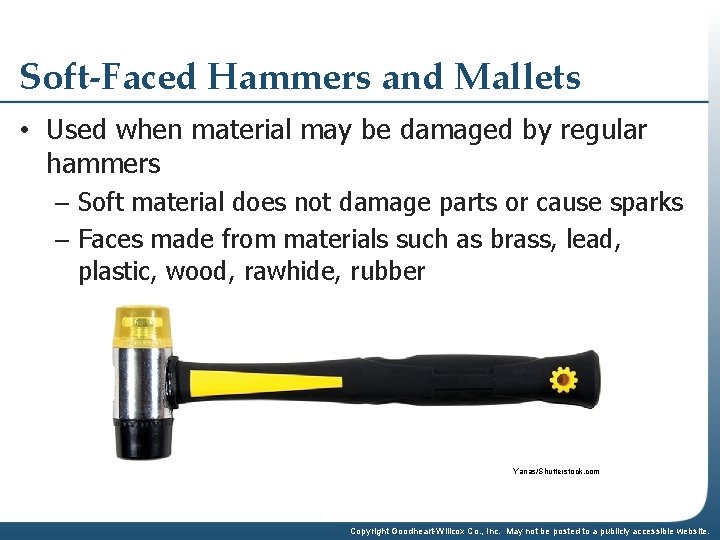 Soft-Faced Hammers and Mallets

• Used when material may be damaged by regular hammers

– Soft material does not damage parts or cause sparks

– Faces made from materials such as brass, lead, plastic, wood, rawhide, rubber

Yanas/Shutterstock.com

Copyright Goodheart-Willcox Co., Inc. May not be posted to a publicly accessible website.